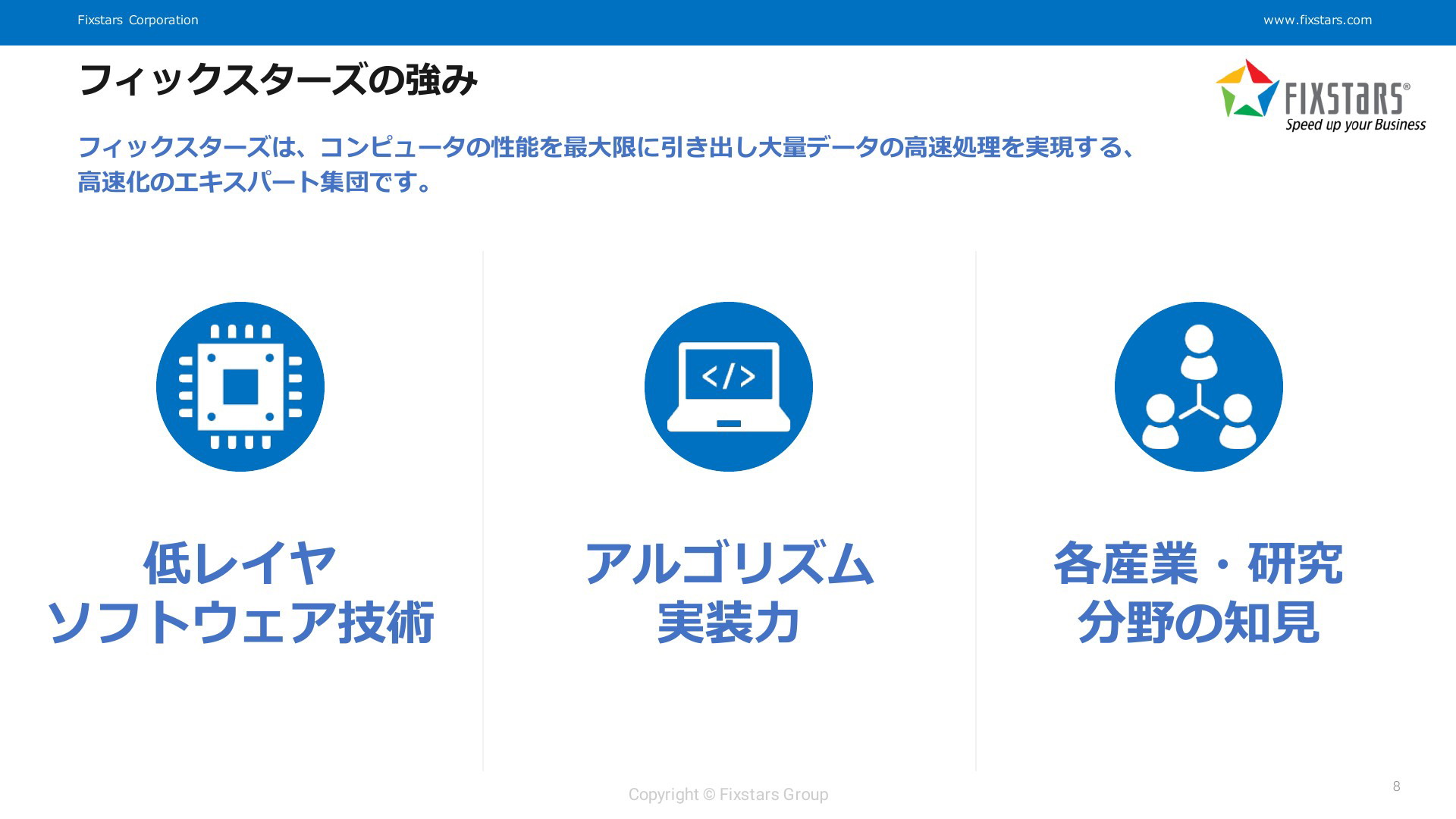 Fixstars Corporation

www.fixstars.com

フィックスターズの強み

FIXSTARS®
Speed up your Business

フィックスターズは、コンピュータの性能を最大限に引き出し大量データの高速処理を実現する、高速化のエキスパート集団です。

</>

低レイヤ
ソフトウェア技術

アルゴリズム
実装力

各産業・研究
分野の知見

Copyright © Fixstars Group

8